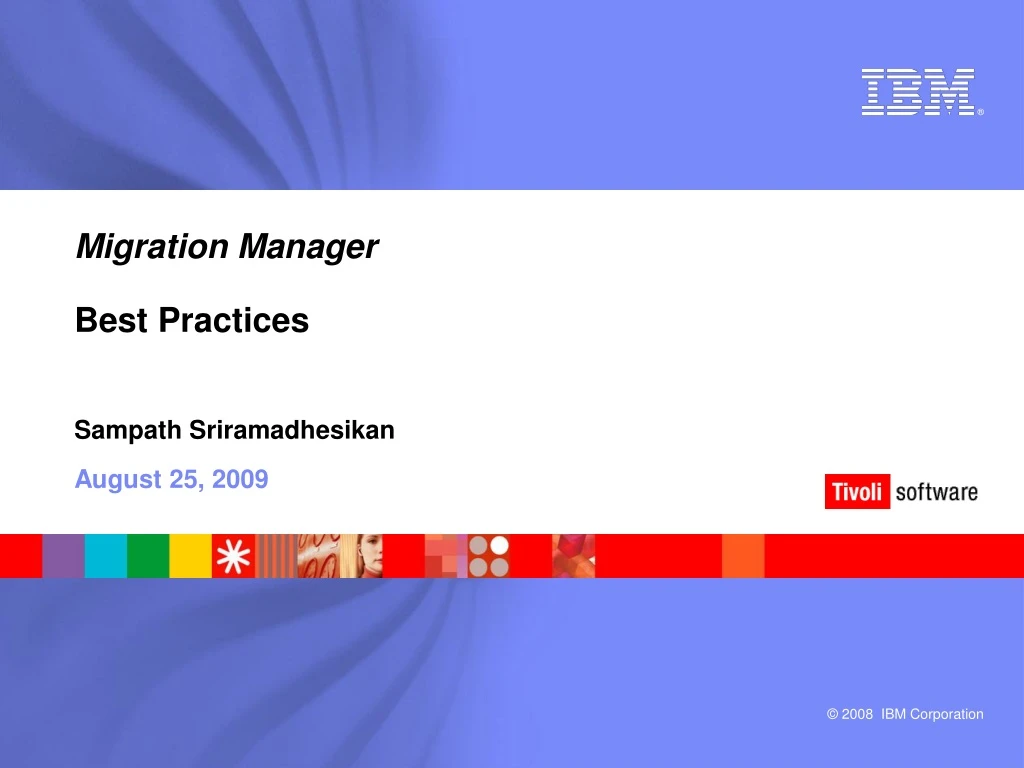 IBM®

Migration Manager

Best Practices

Sampath Sriramadhesikan

August 25, 2009

Tivoli software

© 2008 IBM Corporation